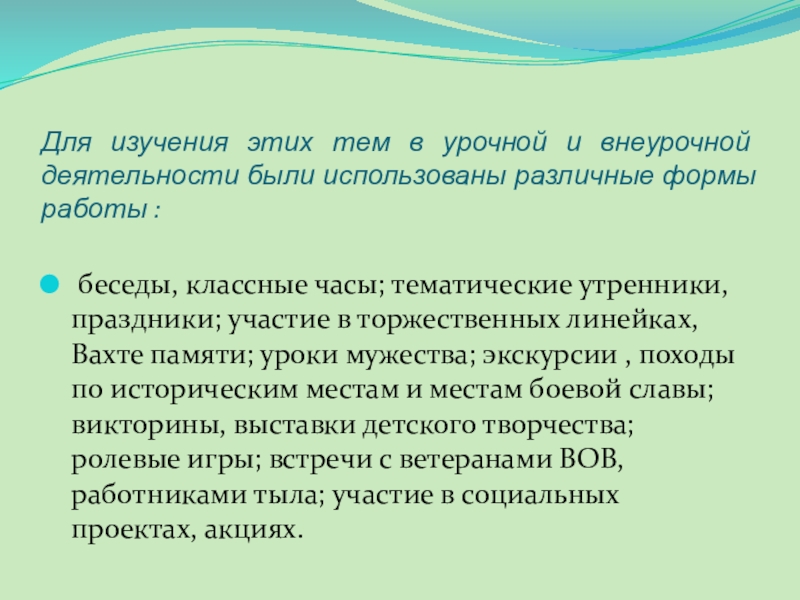 Для изучения этих тем в урочной и внеурочной деятельности были использованы различные формы работы :

беседы, классные часы; тематические утренники, праздники; участие в торжественных линейках, Вахте памяти; уроки мужества; экскурсии , походы по историческим местам и местам боевой славы; викторины, выставки детского творчества; ролевые игры; встречи с ветеранами ВОВ, работниками тыла; участие в социальных проектах, акциях.